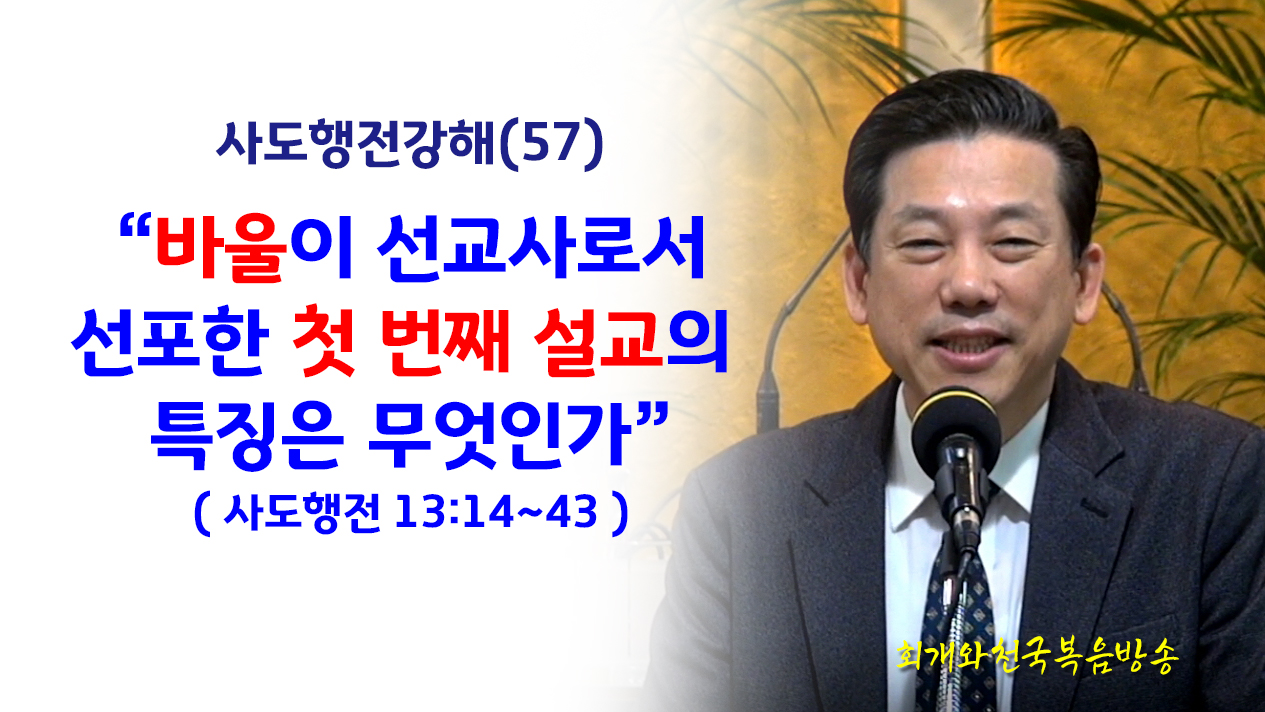 사도행전강해(57)

“바울이 선교사로서 선포한 첫 번째 설교의 특징은 무엇인가”

( 사도행전 13:14~43 )

회개와천국복음방송